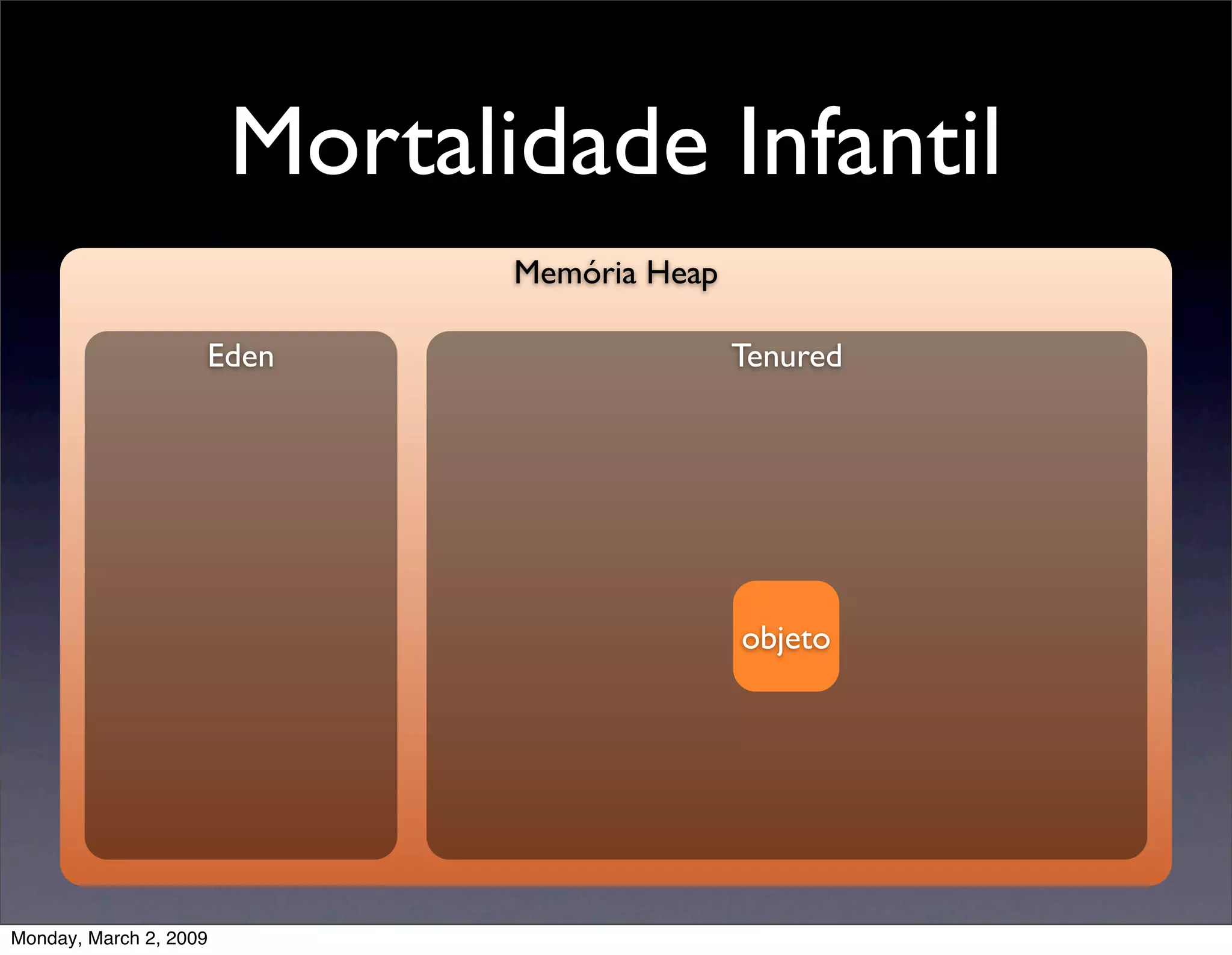 Mortalidade Infantil

Memória Heap

Eden

Tenured

objeto

Monday, March 2, 2009